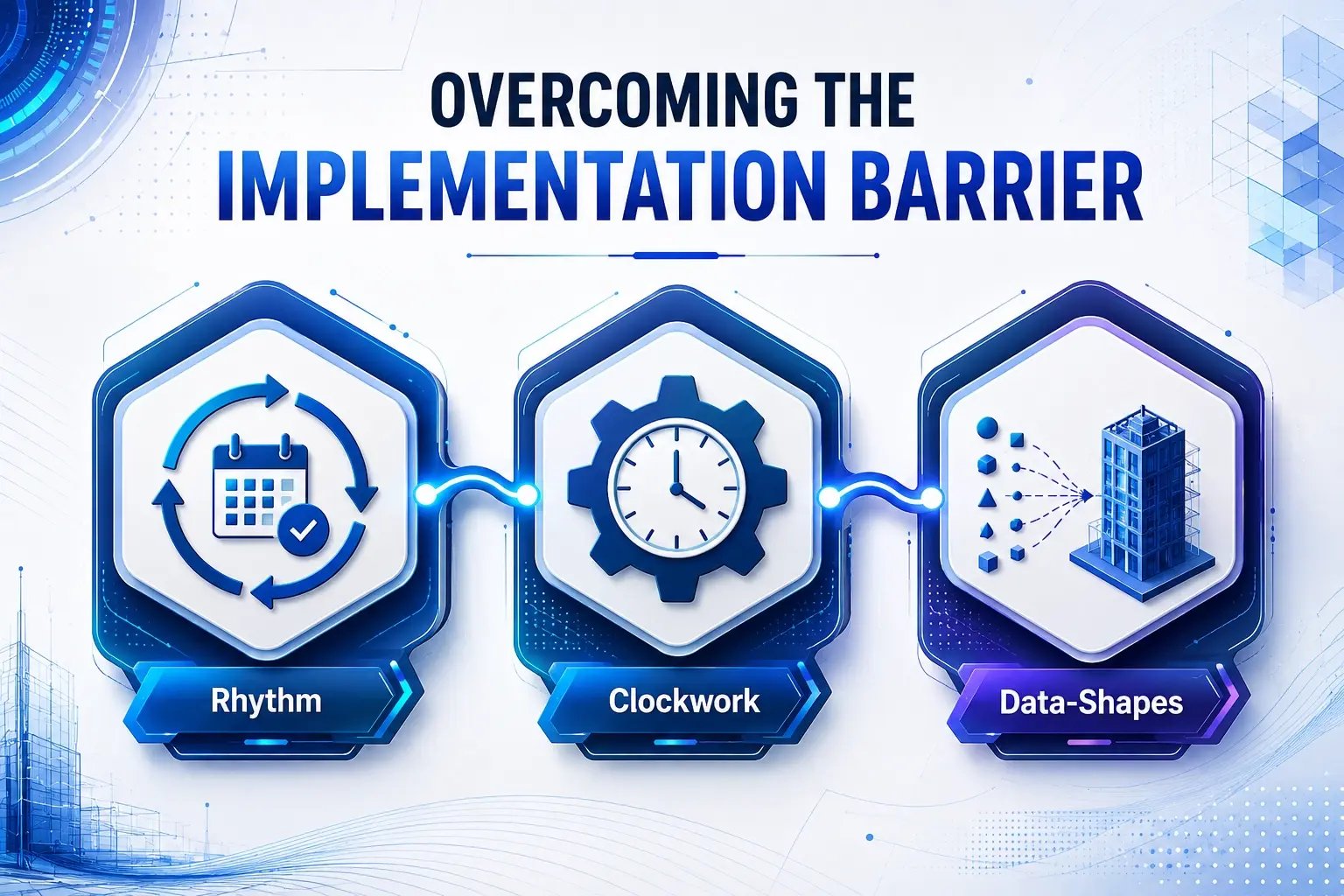 OVERCOMING THE
IMPLEMENTATION BARRIER

Rhythm

Clockwork

Data-Shapes